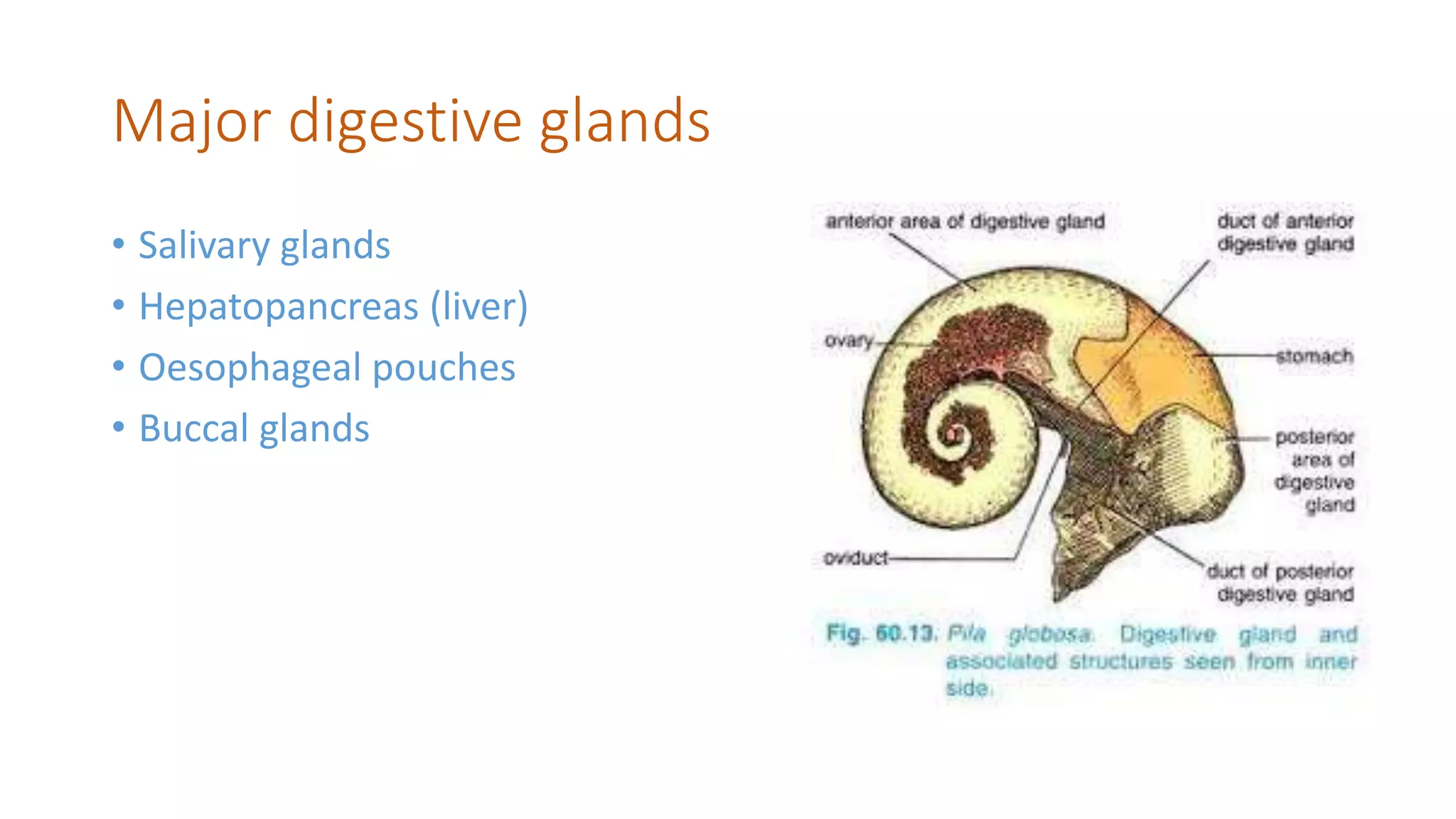 Major digestive glands

• Salivary glands
• Hepatopancreas (liver)
• Oesophageal pouches
• Buccal glands

anterior area of digestive gland

duct of anterior digestive gland

ovary

stomach

posterior area of digestive gland

oviduct

duct of posterior digestive gland

Fig. 60.13. Pila globosa. Digestive gland and associated structures seen from inner side.